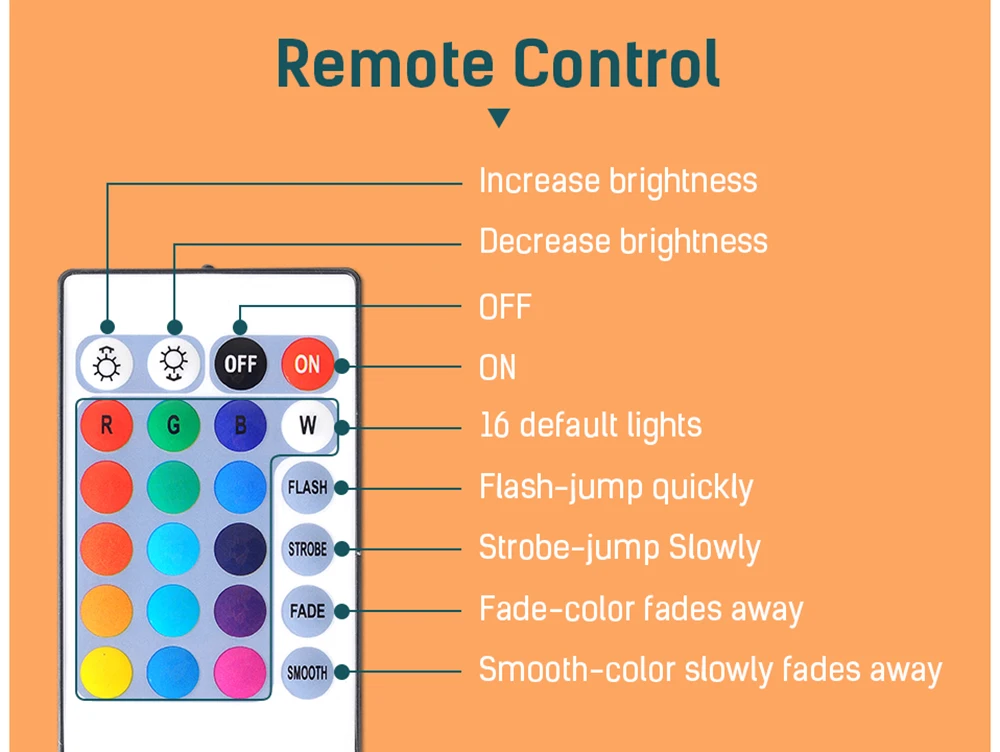 Remote Control

Increase brightness

Decrease brightness

OFF

ON

16 default lights

Flash-jump quickly

Strobe-jump Slowly

Fade-color fades away

Smooth-color slowly fades away

OFF ON

R G B W

FLASH

STROBE

FADE

SMOOTH